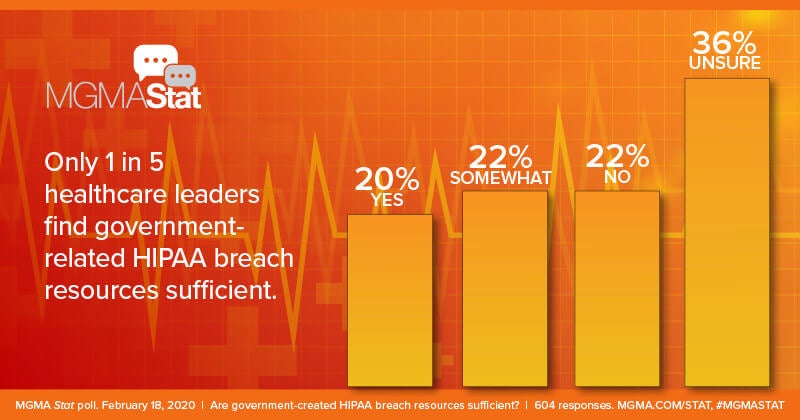 MGMAStat

Only 1 in 5 healthcare leaders find government-related HIPAA breach resources sufficient.

20%
YES

22%
SOMEWHAT

22%
NO

36%
UNSURE

MGMA Stat poll. February 18, 2020 | Are government-created HIPAA breach resources sufficient? | 604 responses. MGMA.COM/STAT, #MGMASTAT